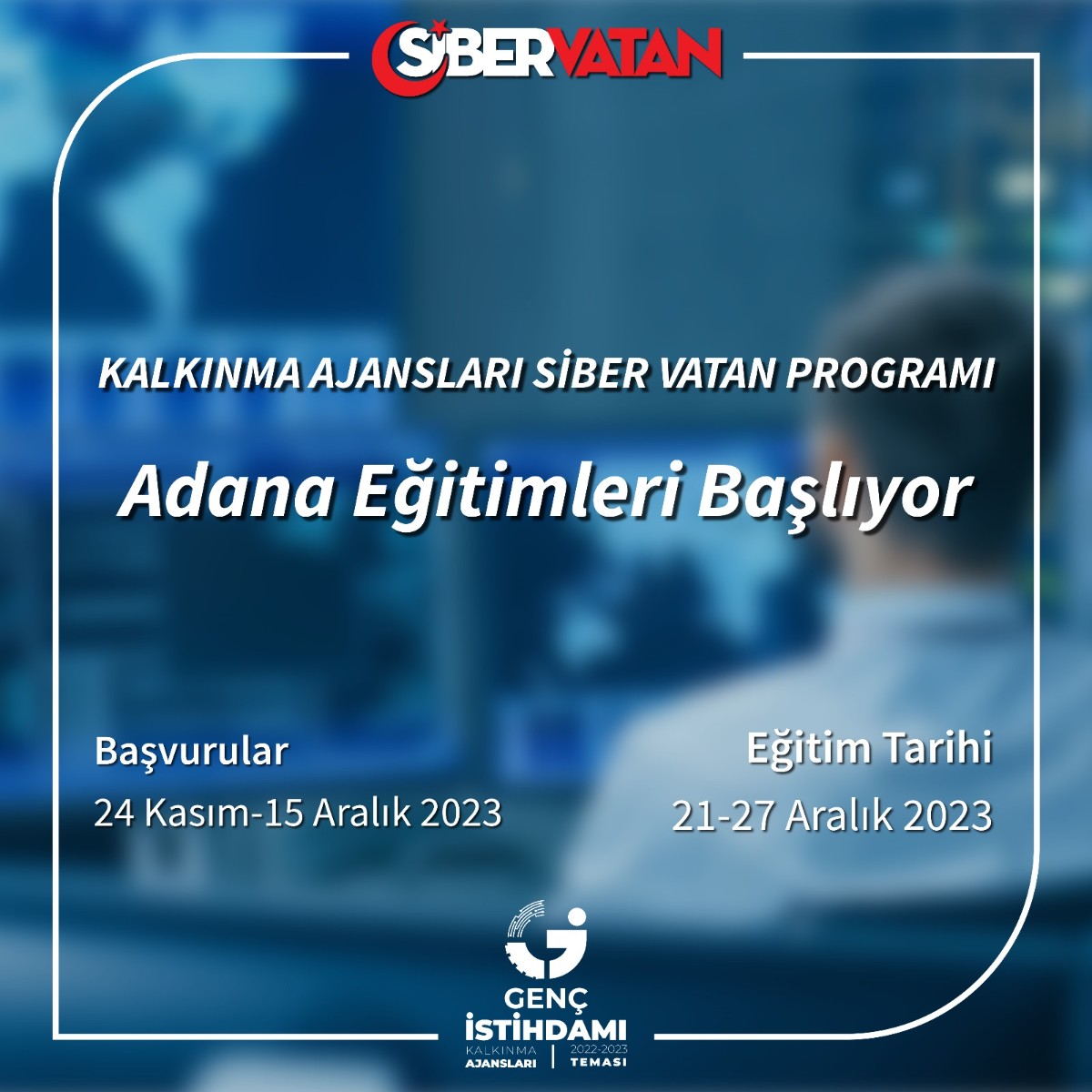 SİBERVATAN

KALKINMA AJANSLARI SİBER VATAN PROGRAMI

Adana Eğitimleri Başlıyor

Başvurular
24 Kasım-15 Aralık 2023

Eğitim Tarihi
21-27 Aralık 2023

GENÇ İSTİHDAMI
KALKINMA AJANSLARI
2022-2023 TEMASI